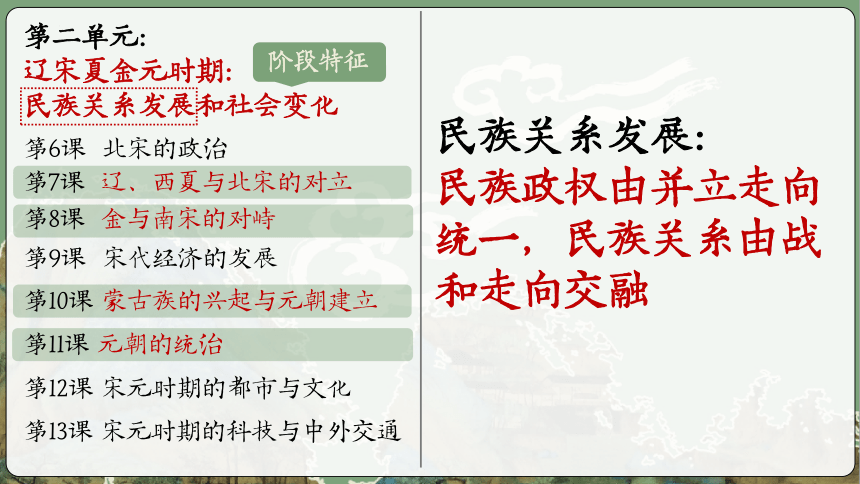 第二单元：
辽宋夏金元时期：
阶段特征
民族关系发展和社会变化

第6课 北宋的政治
第7课 辽、西夏与北宋的对立
第8课 金与南宋的对峙
第9课 宋代经济的发展
第10课 蒙古族的兴起与元朝建立
第11课 元朝的统治
第12课 宋元时期的都市与文化
第13课 宋元时期的科技与中外交通

民族关系发展：
民族政权由并立走向统一，民族关系由战和走向交融